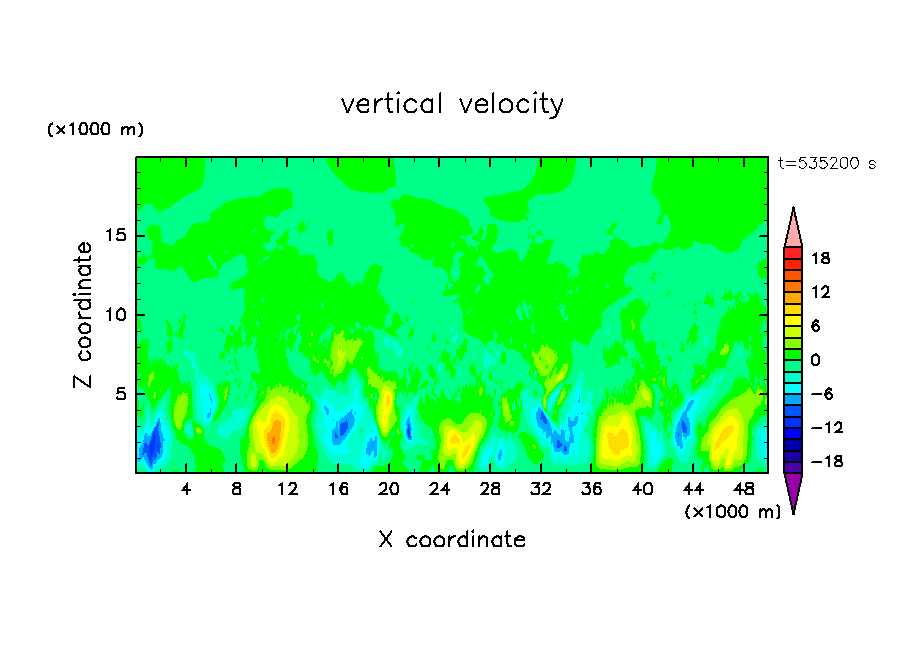 vertical velocity

(×1000 m)

t=535200 s

Z coordinate

15

10

5

18
12
6
0
−6
−12
−18

4 8 12 16 20 24 28 32 36 40 44 48

(×1000 m)

X coordinate